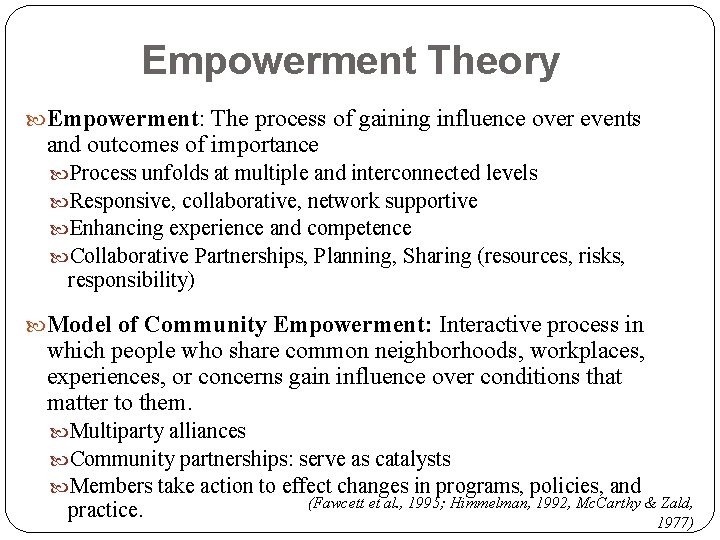 Empowerment Theory

Empowerment: The process of gaining influence over events and outcomes of importance

Process unfolds at multiple and interconnected levels

Responsive, collaborative, network supportive

Enhancing experience and competence

Collaborative Partnerships, Planning, Sharing (resources, risks, responsibility)

Model of Community Empowerment: Interactive process in which people who share common neighborhoods, workplaces, experiences, or concerns gain influence over conditions that matter to them.

Multiparty alliances

Community partnerships: serve as catalysts

Members take action to effect changes in programs, policies, and practice.

(Fawcett et al., 1995; Himmelman, 1992, McCarthy & Zald, 1977)